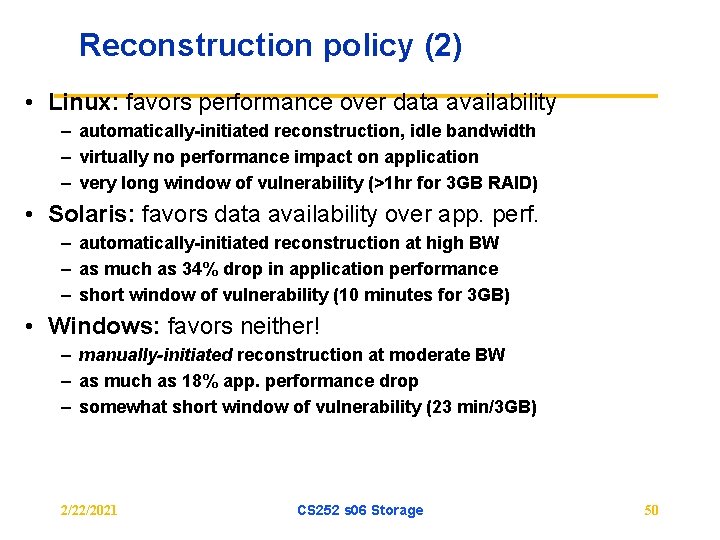 Reconstruction policy (2)

• Linux: favors performance over data availability
– automatically-initiated reconstruction, idle bandwidth
– virtually no performance impact on application
– very long window of vulnerability (>1hr for 3GB RAID)

• Solaris: favors data availability over app. perf.
– automatically-initiated reconstruction at high BW
– as much as 34% drop in application performance
– short window of vulnerability (10 minutes for 3GB)

• Windows: favors neither!
– manually-initiated reconstruction at moderate BW
– as much as 18% app. performance drop
– somewhat short window of vulnerability (23 min/3GB)

2/22/2021 CS252 s06 Storage 50